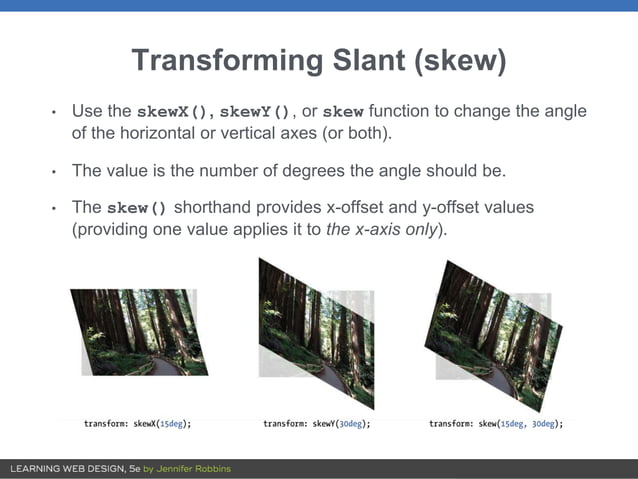 Transforming Slant (skew)

• Use the skewX(), skewY(), or skew function to change the angle of the horizontal or vertical axes (or both).

• The value is the number of degrees the angle should be.

• The skew() shorthand provides x-offset and y-offset values (providing one value applies it to the x-axis only).

transform: skewX(15deg);

transform: skewY(30deg);

transform: skew(15deg, 30deg);

LEARNING WEB DESIGN, 5e by Jennifer Robbins